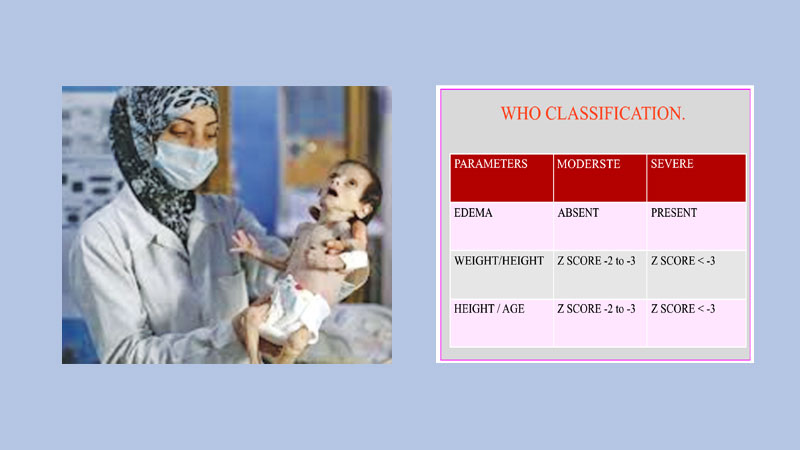 WHO CLASSIFICATION.

| PARAMETERS | MODERSTE | SEVERE |
|---|---|---|
| EDEMA | ABSENT | PRESENT |
| WEIGHT/HEIGHT | Z SCORE -2 to -3 | Z SCORE < -3 |
| HEIGHT / AGE | Z SCORE -2 to -3 | Z SCORE < -3 |